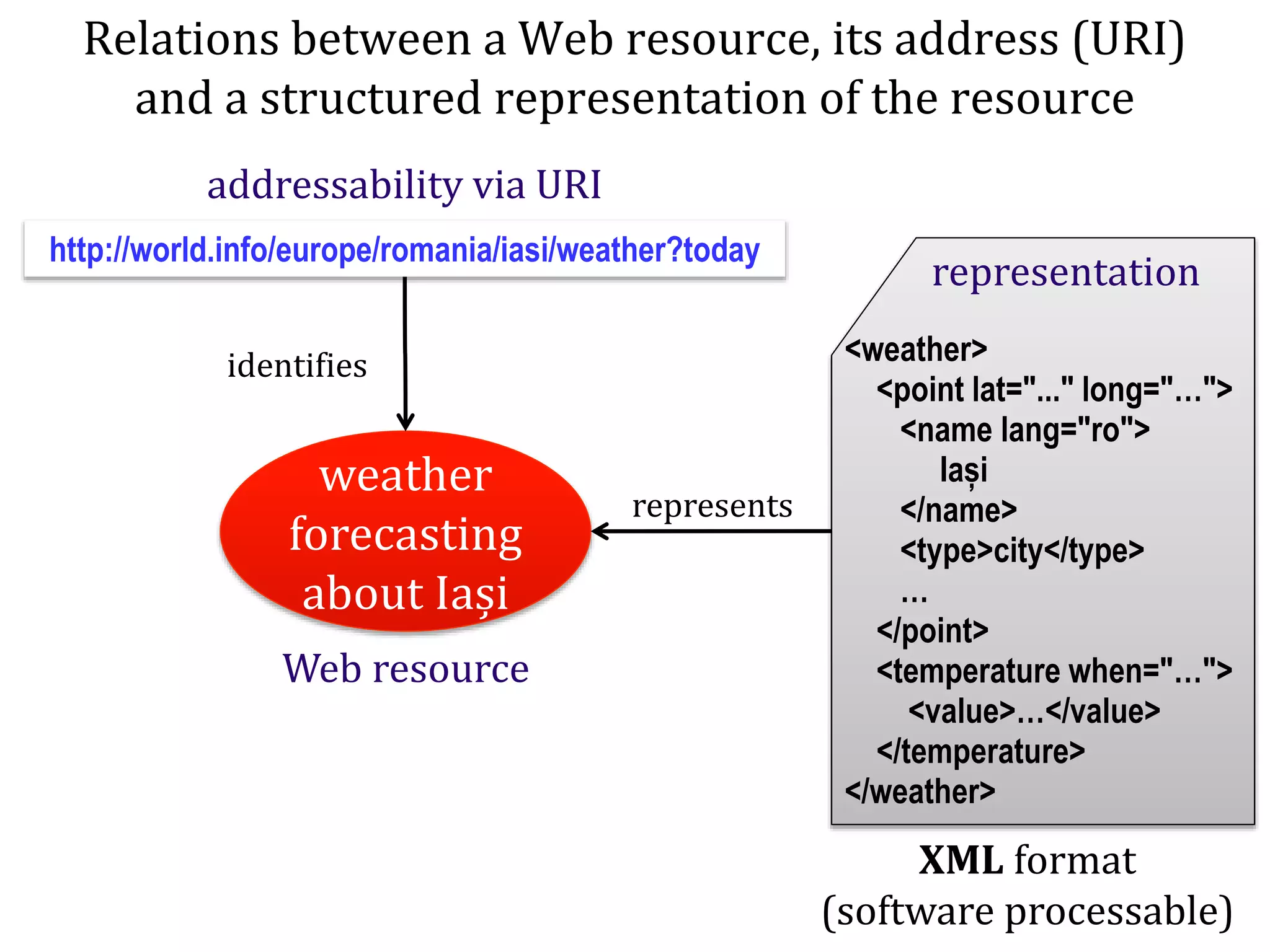 Relations between a Web resource, its address (URI) and a structured representation of the resource

addressability via URI

http://world.info/europe/romania/iasi/weather?today

identifies

weather forecasting about Iași

Web resource

represents

representation

<weather>
<point lat="..." long="...">
<name lang="ro">
Iași
</name>
<type>city</type>
...
</point>
<temperature when="...">
<value>...</value>
</temperature>
</weather>

XML format
(software processable)